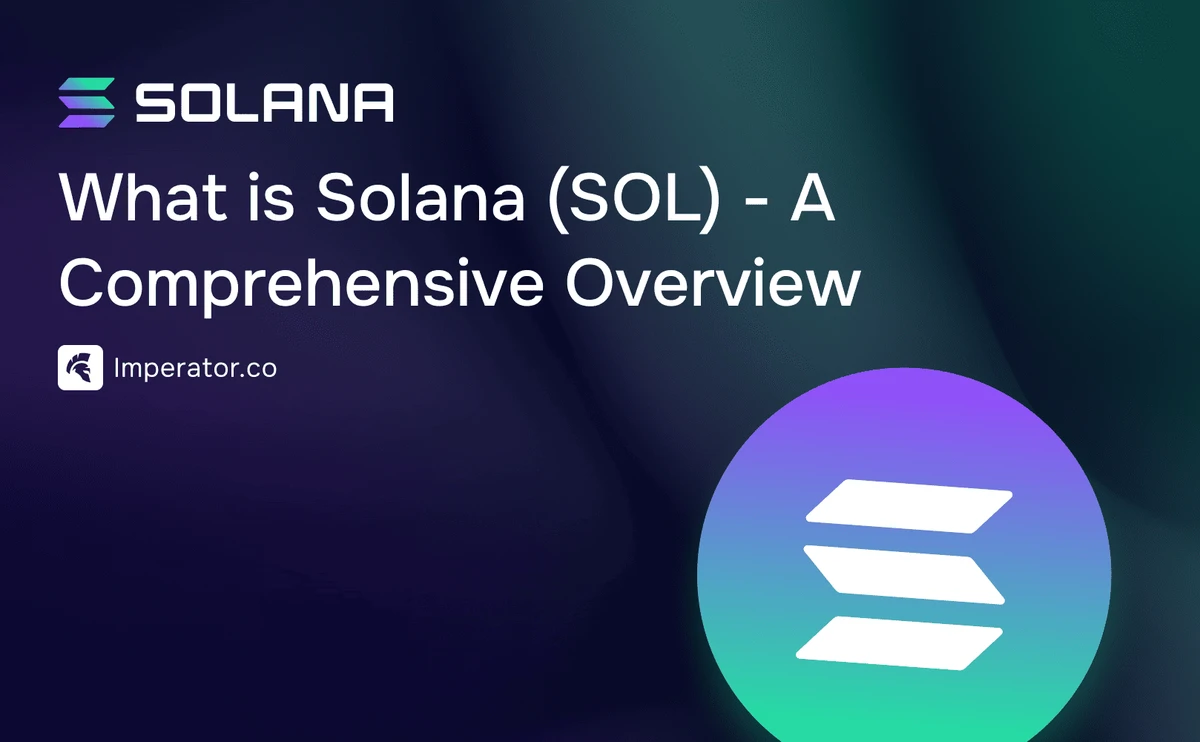 SOLANA

What is Solana (SOL) - A Comprehensive Overview

Imperator.co